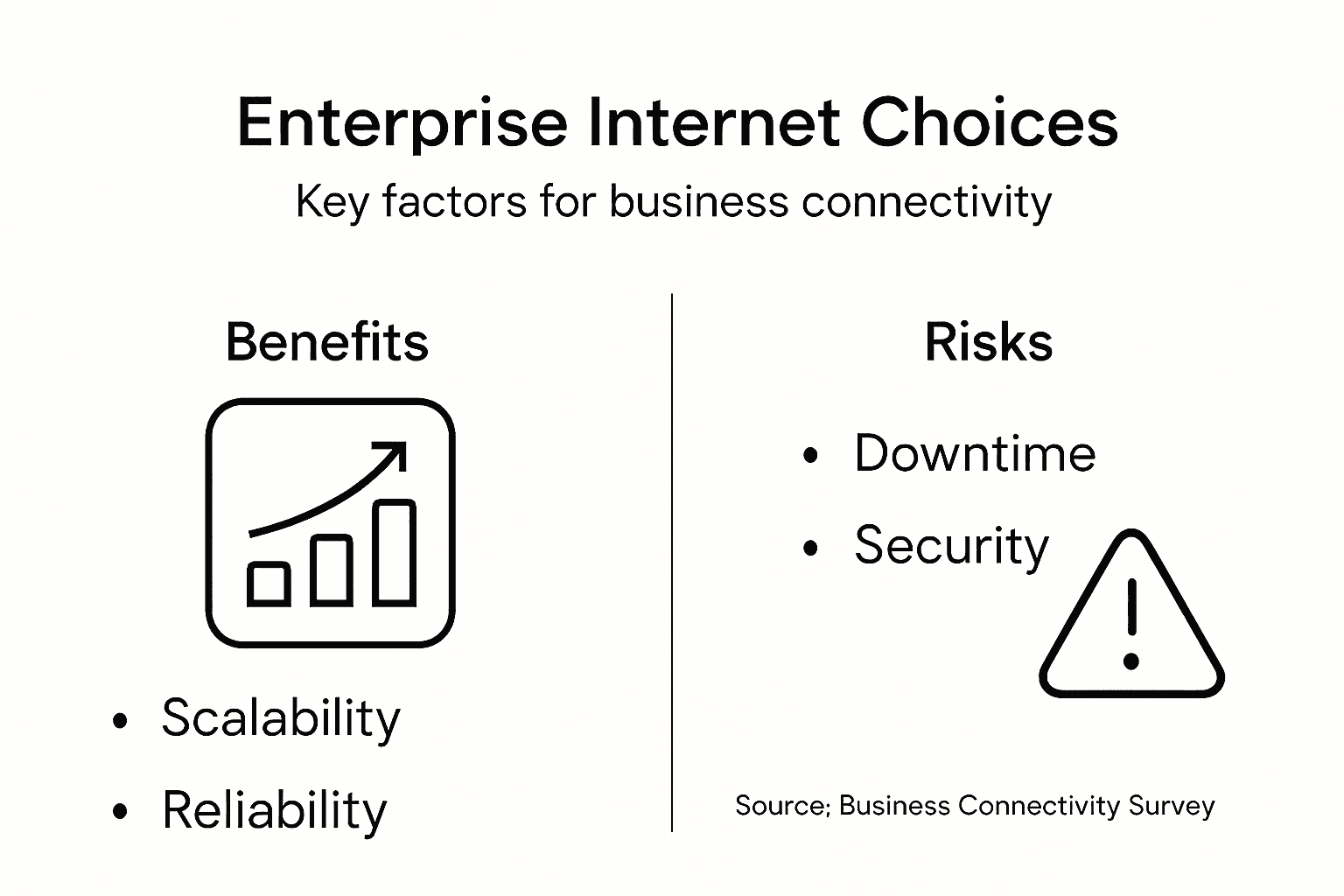 Enterprise Internet Choices

Key factors for business connectivity

Benefits

• Scalability
• Reliability

Risks

• Downtime
• Security

Source; Business Connectivity Survey